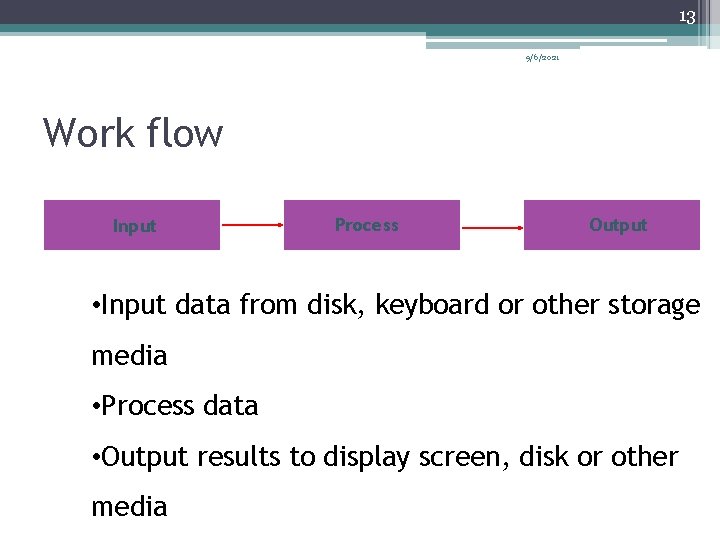 13

9/6/2021

Work flow

Input

Process

Output

•Input data from disk, keyboard or other storage media

•Process data

•Output results to display screen, disk or other media